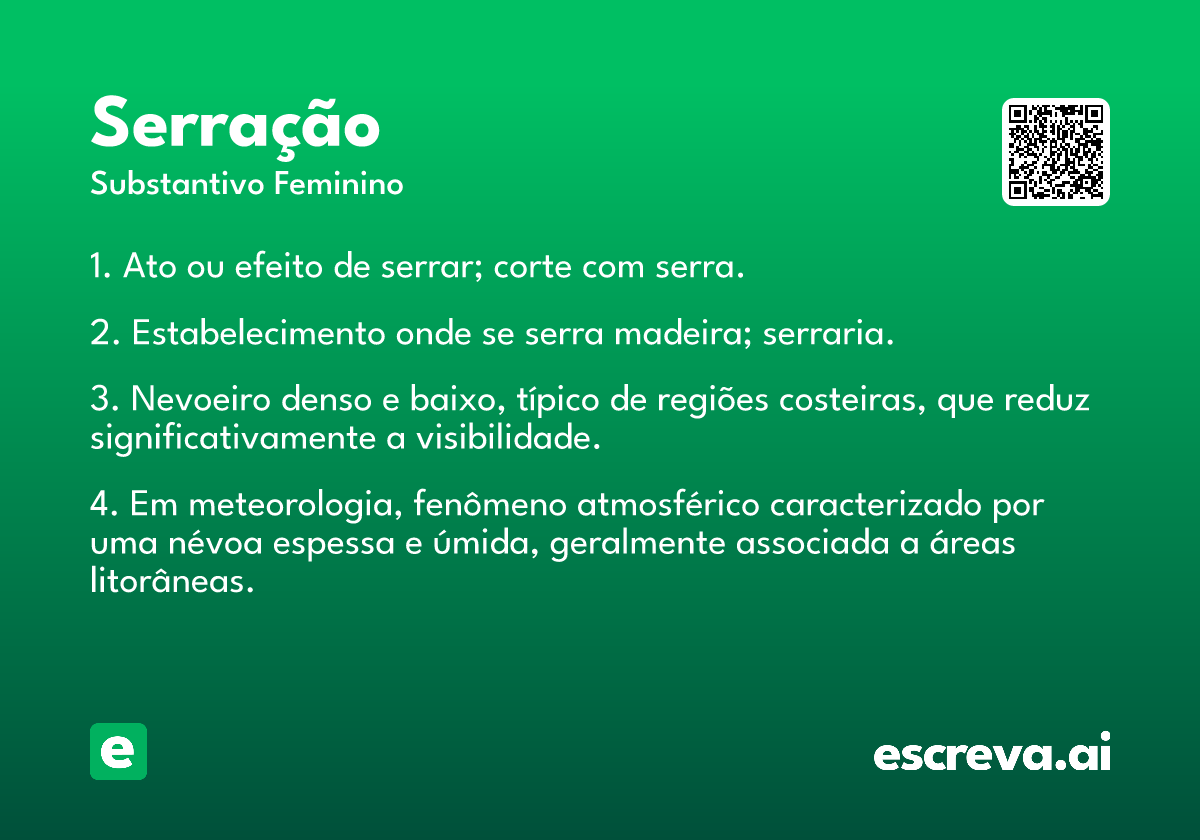 Serração
Substantivo Feminino

1. Ato ou efeito de serrar; corte com serra.

2. Estabelecimento onde se serra madeira; serraria.

3. Nevoeiro denso e baixo, típico de regiões costeiras, que reduz significativamente a visibilidade.

4. Em meteorologia, fenômeno atmosférico caracterizado por uma névoa espessa e úmida, geralmente associada a áreas litorâneas.

e

escreva.ai